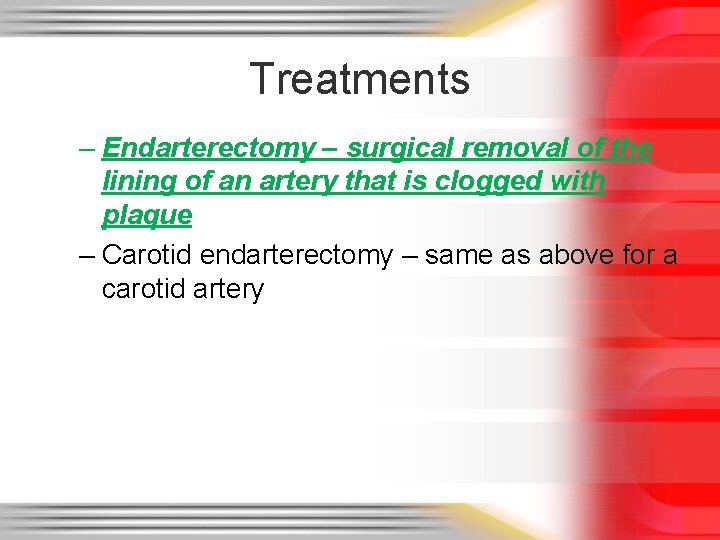 Treatments

– Endarterectomy – surgical removal of the lining of an artery that is clogged with plaque

– Carotid endarterectomy – same as above for a carotid artery